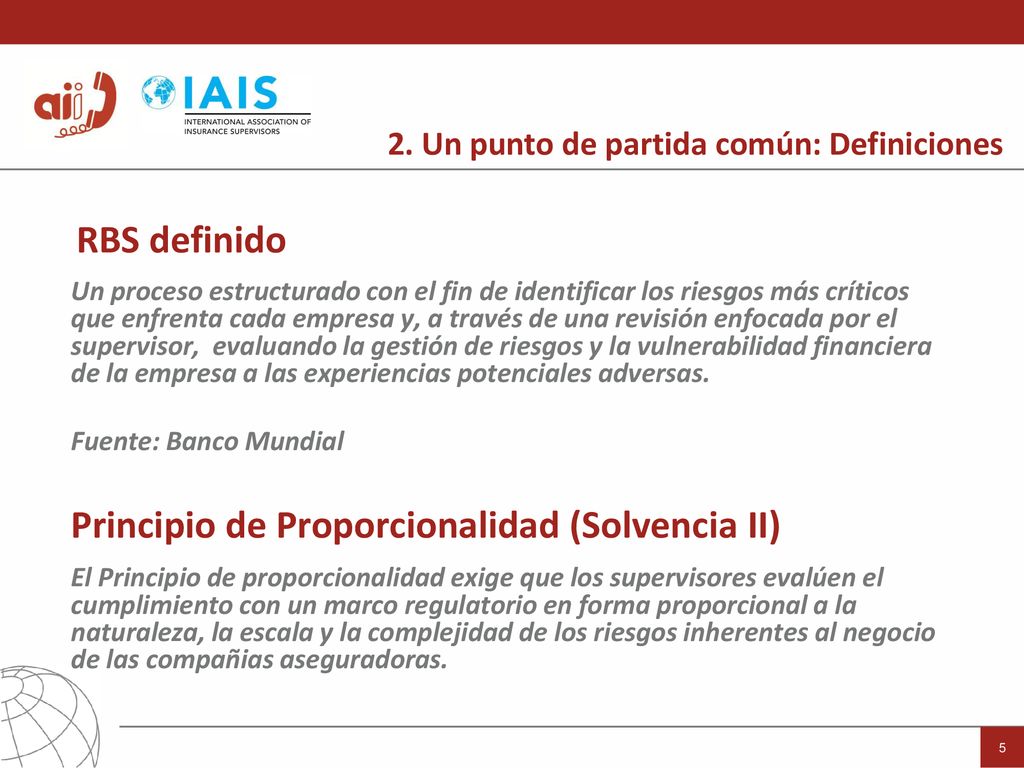 aii

IAIS
INTERNATIONAL ASSOCIATION OF INSURANCE SUPERVISORS

2. Un punto de partida común: Definiciones

RBS definido

Un proceso estructurado con el fin de identificar los riesgos más críticos que enfrenta cada empresa y, a través de una revisión enfocada por el supervisor, evaluando la gestión de riesgos y la vulnerabilidad financiera de la empresa a las experiencias potenciales adversas.

Fuente: Banco Mundial

Principio de Proporcionalidad (Solvencia II)

El Principio de proporcionalidad exige que los supervisores evalúen el cumplimiento con un marco regulatorio en forma proporcional a la naturaleza, la escala y la complejidad de los riesgos inherentes al negocio de las compañias aseguradoras.

5